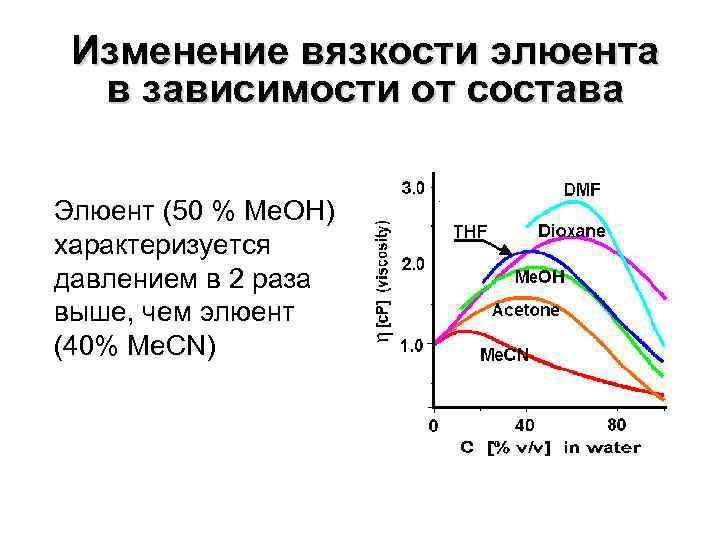 Изменение вязкости элюента в зависимости от состава

Элюент (50 % MeOH) характеризуется давлением в 2 раза выше, чем элюент (40% MeCN)

3.0
2.0
1.0
η [cP] (viscosity)
DMF
THF
Dioxane
MeOH
Acetone
MeCN
0
40
80
C [% v/v] in water